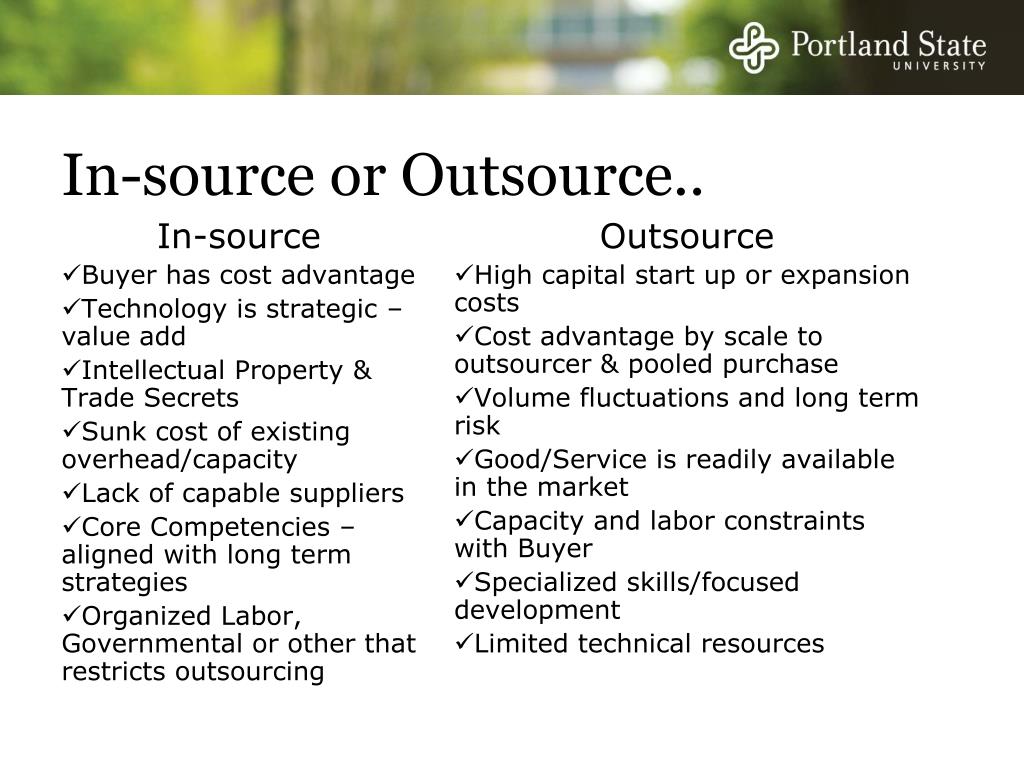 Portland State
UNIVERSITY

In-source or Outsource..

In-source

✓Buyer has cost advantage

✓Technology is strategic – value add

✓Intellectual Property & Trade Secrets

✓Sunk cost of existing overhead/capacity

✓Lack of capable suppliers

✓Core Competencies – aligned with long term strategies

✓Organized Labor, Governmental or other that restricts outsourcing

Outsource

✓High capital start up or expansion costs

✓Cost advantage by scale to outsourcer & pooled purchase

✓Volume fluctuations and long term risk

✓Good/Service is readily available in the market

✓Capacity and labor constraints with Buyer

✓Specialized skills/focused development

✓Limited technical resources